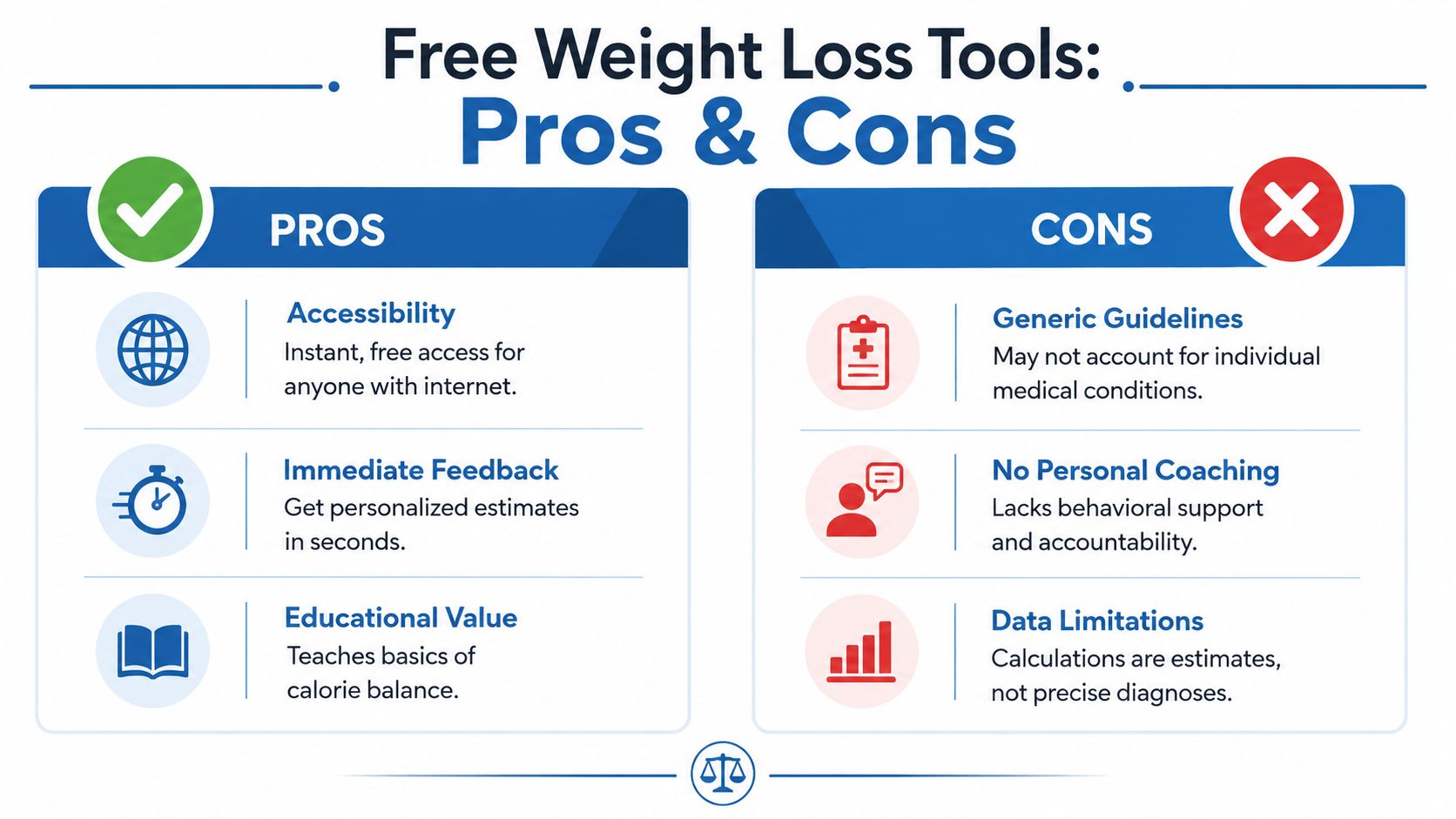 Free Weight Loss Tools:
Pros & Cons

PROS

Accessibility
Instant, free access for anyone with internet.

Immediate Feedback
Get personalized estimates in seconds.

Educational Value
Teaches basics of calorie balance.

CONS

Generic Guidelines
May not account for individual medical conditions.

No Personal Coaching
Lacks behavioral support and accountability.

Data Limitations
Calculations are estimates, not precise diagnoses.